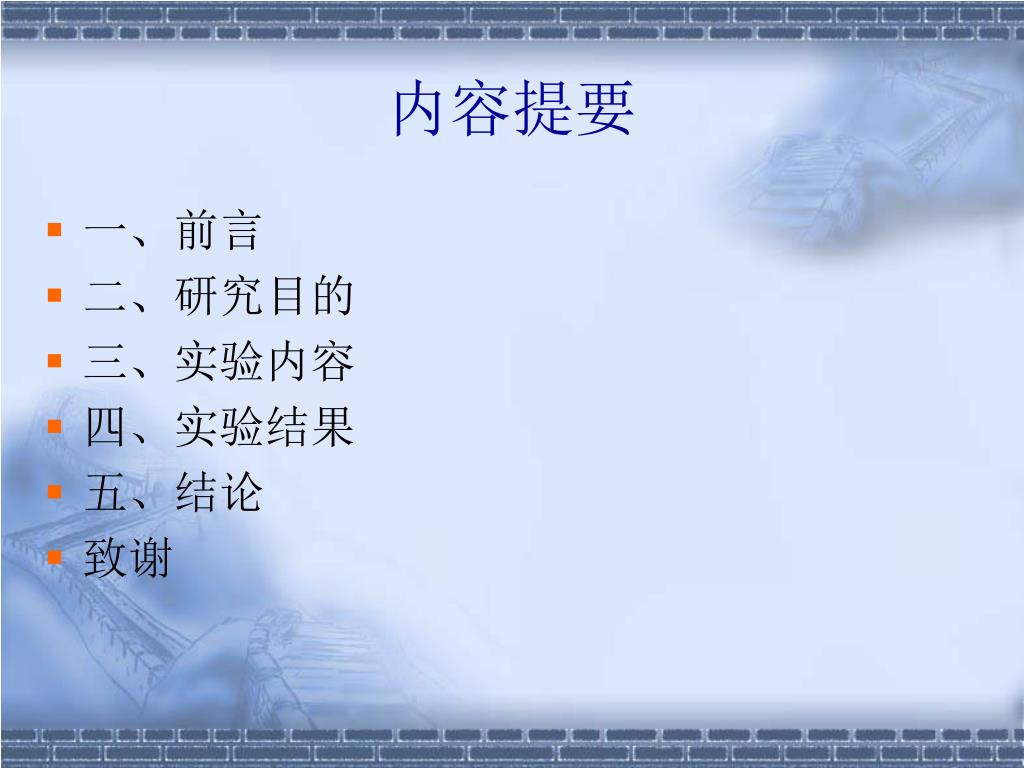 内容提要

- 一、前言
- 二、研究目的
- 三、实验内容
- 四、实验结果
- 五、结论
- 致谢